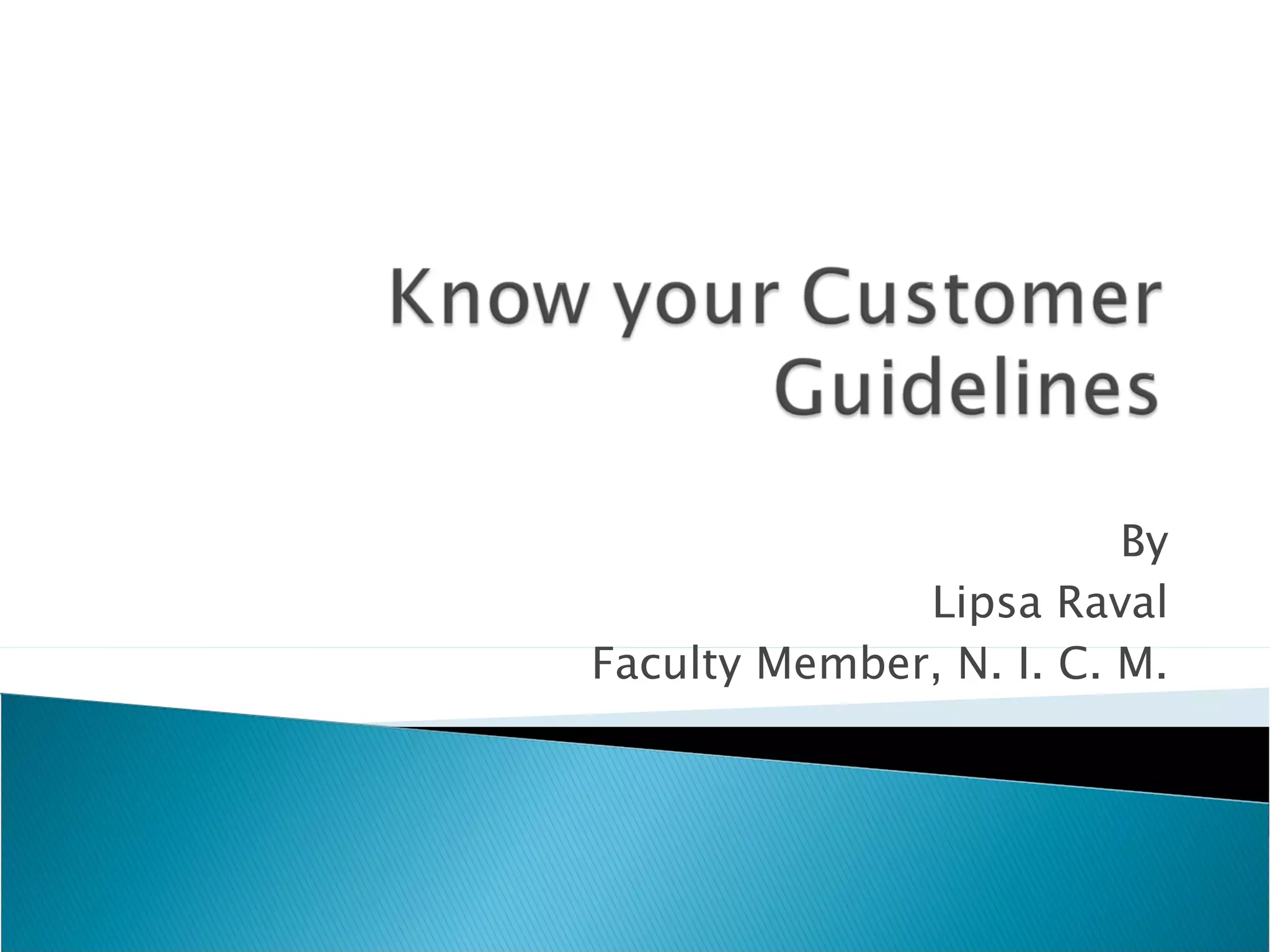 Know your Customer Guidelines

By
Lipsa Raval
Faculty Member, N. I. C. M.